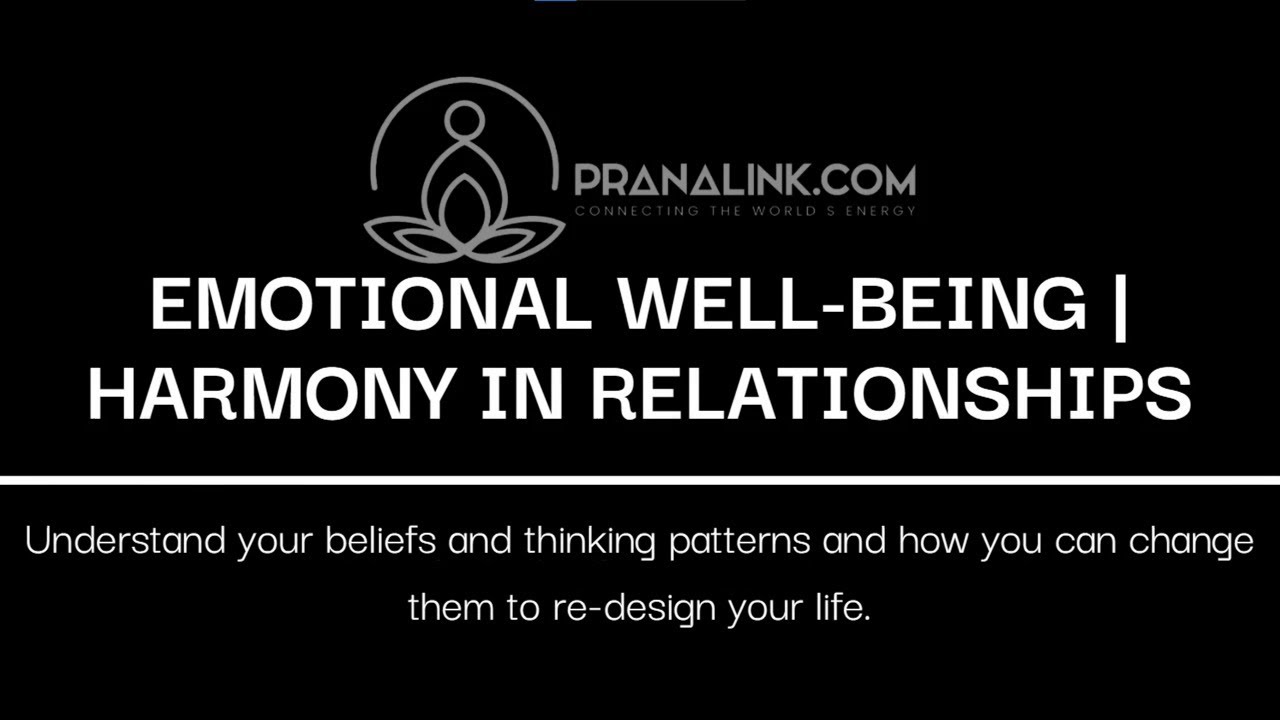 PRANALINK.COM
CONNECTING THE WORLD S ENERGY

EMOTIONAL WELL-BEING | HARMONY IN RELATIONSHIPS

Understand your beliefs and thinking patterns and how you can change them to re-design your life.